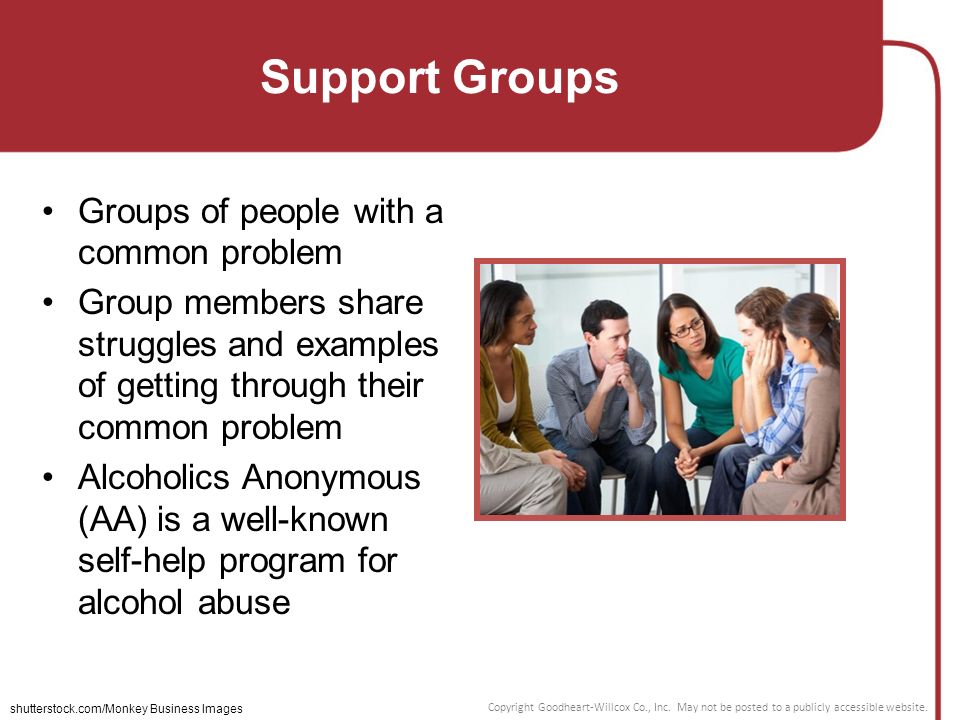 Support Groups

• Groups of people with a common problem
• Group members share struggles and examples of getting through their common problem
• Alcoholics Anonymous (AA) is a well-known self-help program for alcohol abuse

shutterstock.com/Monkey Business Images

Copyright Goodheart-Willcox Co., Inc. May not be posted to a publicly accessible website.